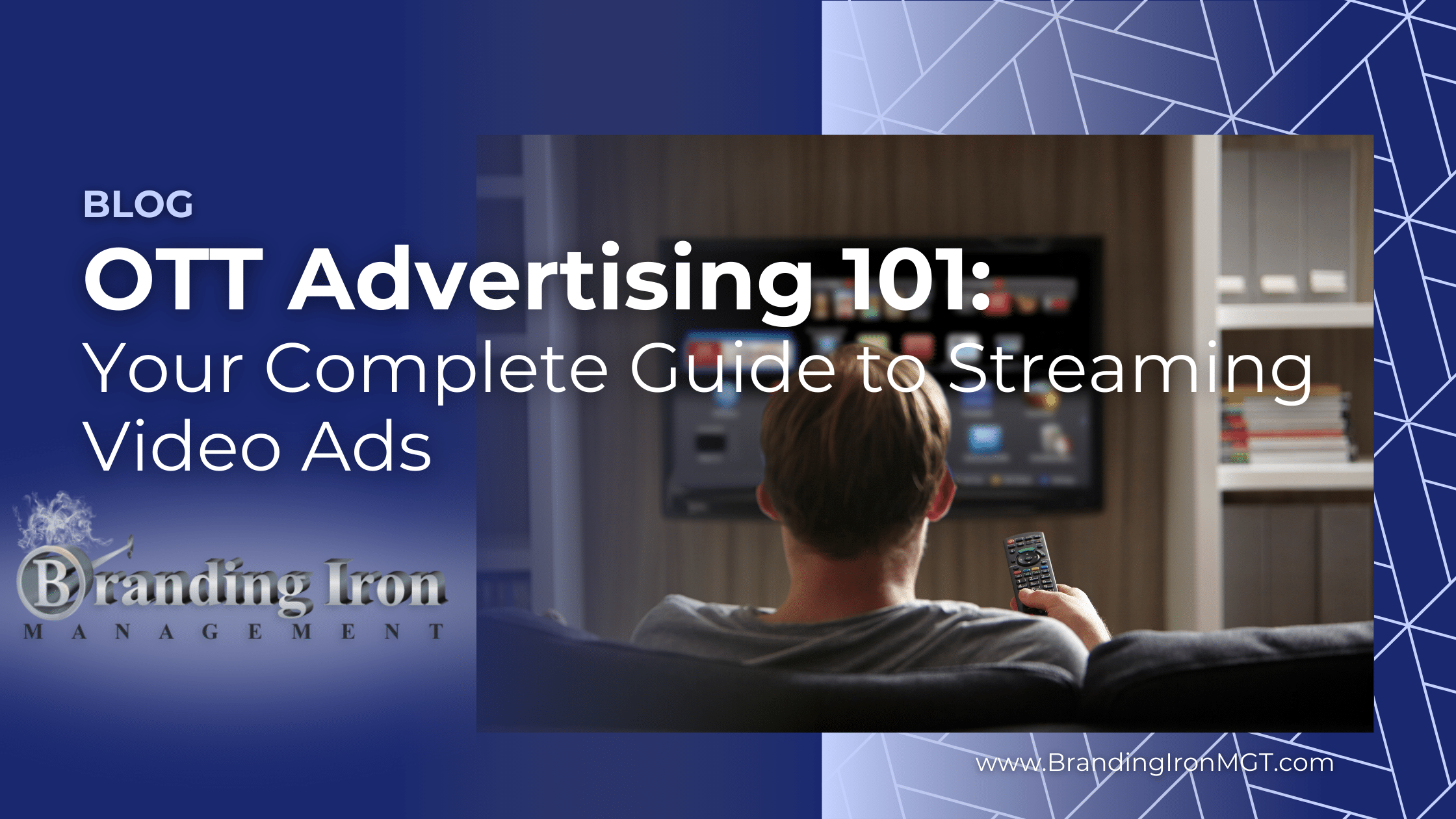 BLOG

OTT Advertising 101:
Your Complete Guide to Streaming Video Ads

Branding Iron
MANAGEMENT

www.BrandingIronMGT.com